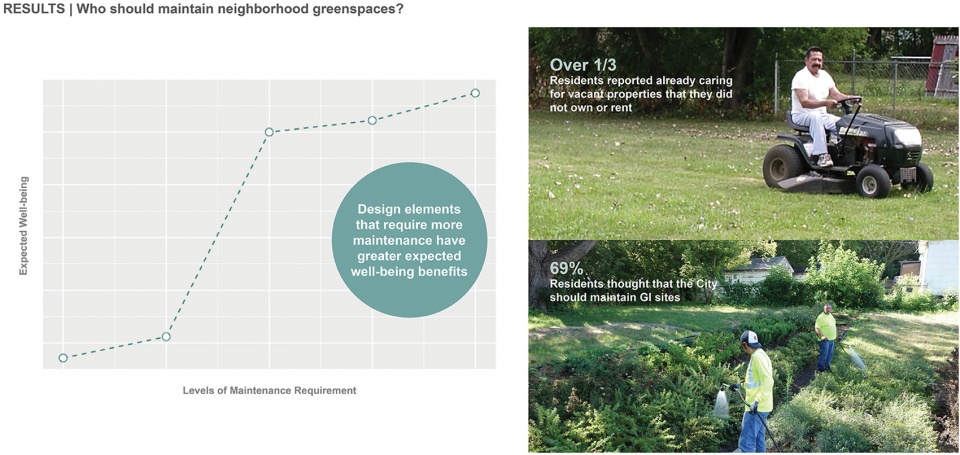 RESULTS | Who should maintain neighborhood greenspaces?

Expected Well-being

Design elements that require more maintenance have greater expected well-being benefits

Levels of Maintenance Requirement

Over 1/3
Residents reported already caring for vacant properties that they did not own or rent

69%
Residents thought that the City should maintain GI sites